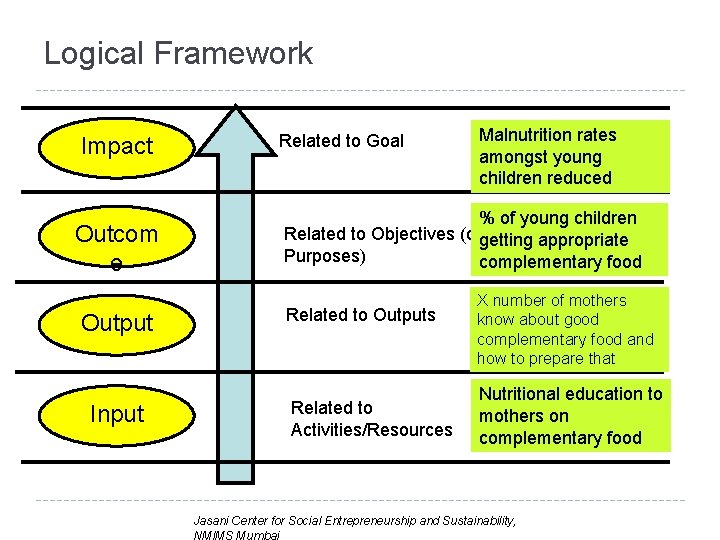 Logical Framework

Impact

Related to Goal

Malnutrition rates amongst young children reduced

Outcom e

Related to Objectives (o Purposes)

% of young children getting appropriate complementary food

Output

Related to Outputs

X number of mothers know about good complementary food and how to prepare that

Input

Related to Activities/Resources

Nutritional education to mothers on complementary food

Jasani Center for Social Entrepreneurship and Sustainability, NMIMS Mumbai